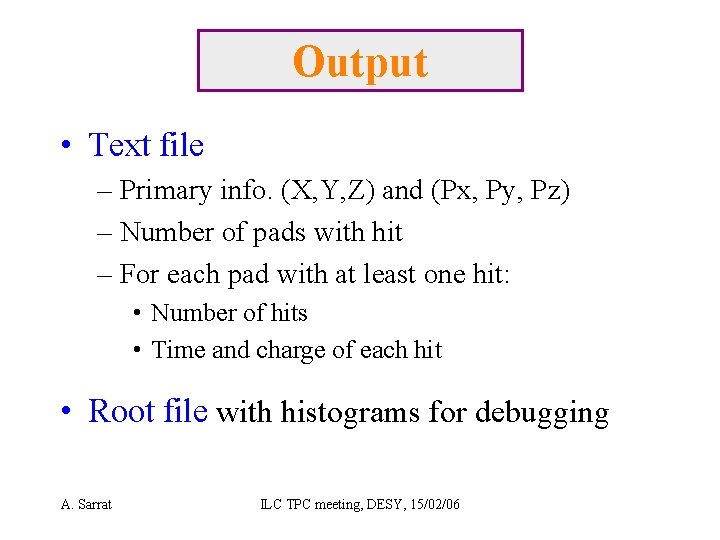 Output

• Text file
  – Primary info. (X,Y,Z) and (Px, Py, Pz)
  – Number of pads with hit
  – For each pad with at least one hit:
    • Number of hits
    • Time and charge of each hit

• Root file with histograms for debugging

A. Sarrat

ILC TPC meeting, DESY, 15/02/06